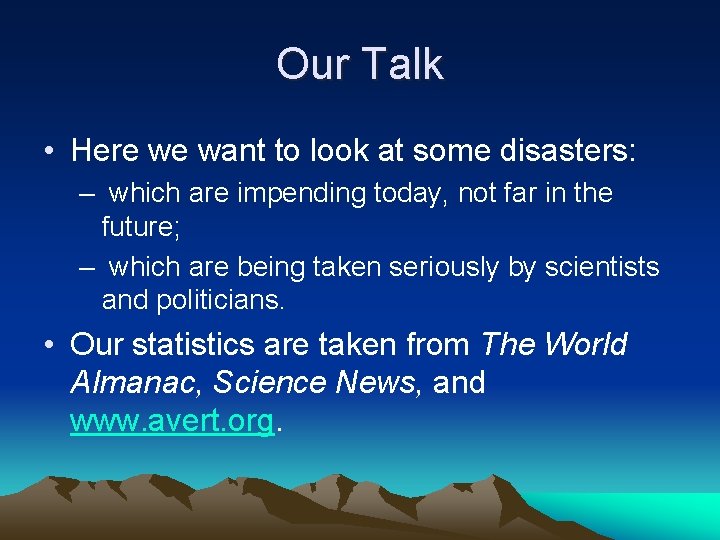 Our Talk

• Here we want to look at some disasters:
– which are impending today, not far in the future;
– which are being taken seriously by scientists and politicians.

• Our statistics are taken from The World Almanac, Science News, and www.avert.org.